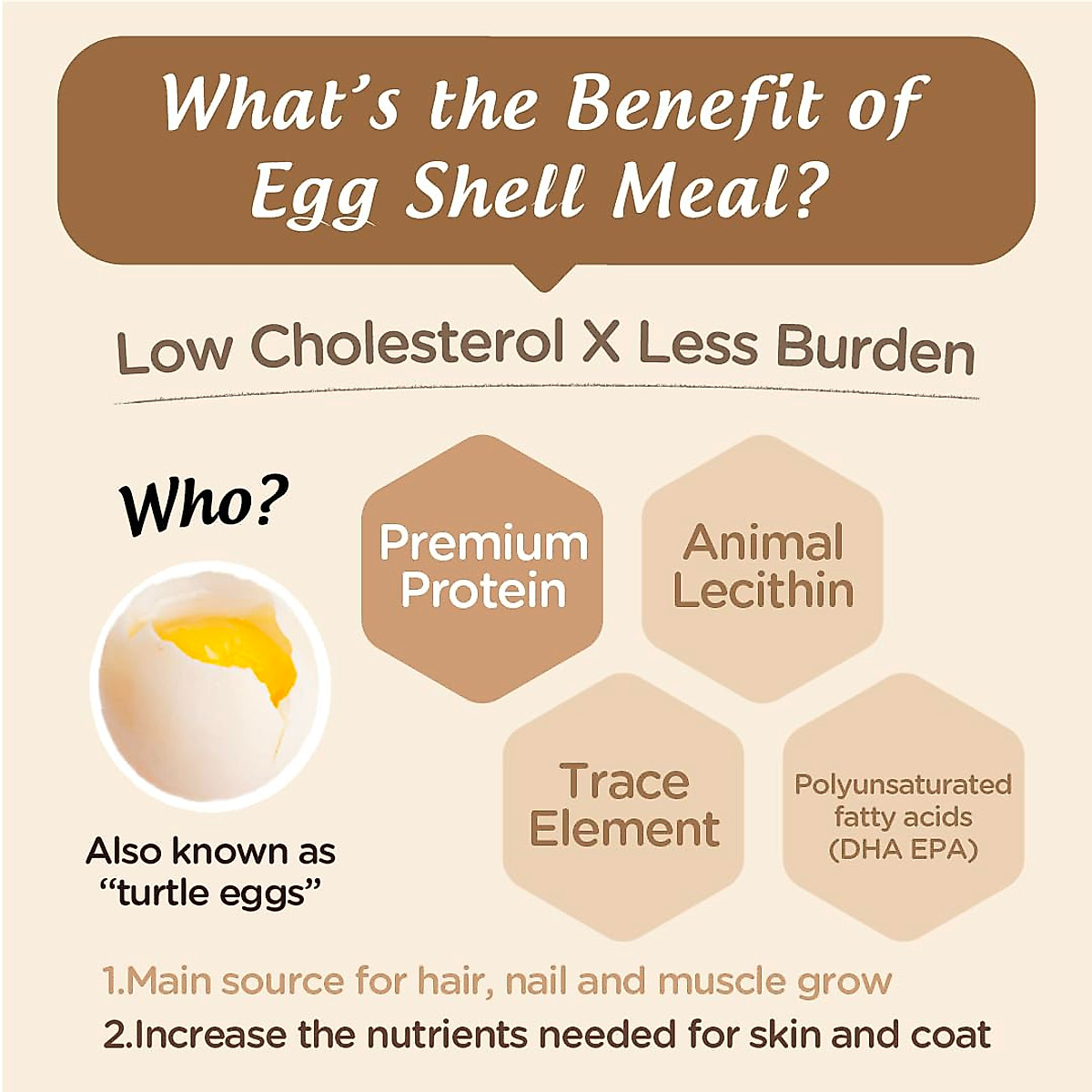 What's the Benefit of Egg Shell Meal?

Low Cholesterol X Less Burden

Who?

Also known as "turtle eggs"

Premium Protein

Animal Lecithin

Trace Element

Polyunsaturated fatty acids (DHA EPA)

1.Main source for hair, nail and muscle grow

2.Increase the nutrients needed for skin and coat